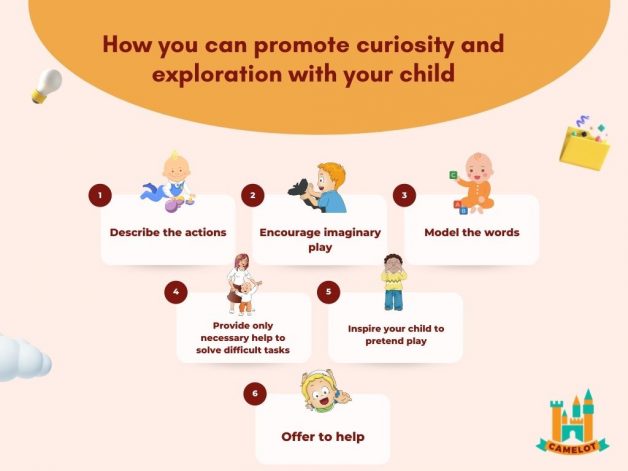 How you can promote curiosity and exploration with your child

1
Describe the actions

2
Encourage imaginary play

3
Model the words

4
Provide only necessary help to solve difficult tasks

5
Inspire your child to pretend play

6
Offer to help

CAMELOT